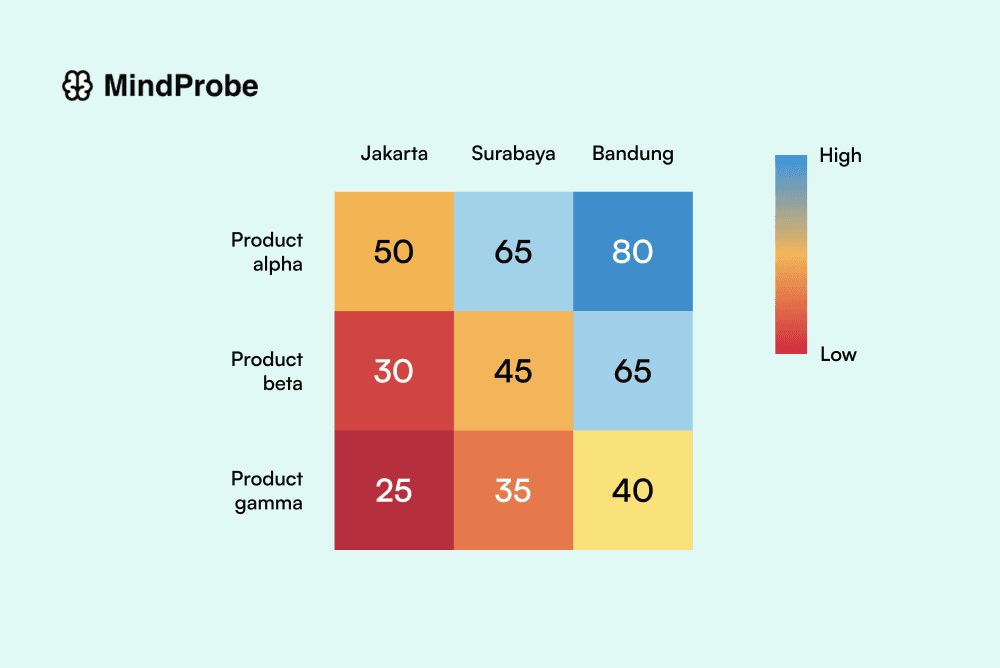 MindProbe

| | Jakarta | Surabaya | Bandung |
|---|---|---|---|
| Product alpha | 50 | 65 | 80 |
| Product beta | 30 | 45 | 65 |
| Product gamma | 25 | 35 | 40 |

High

Low